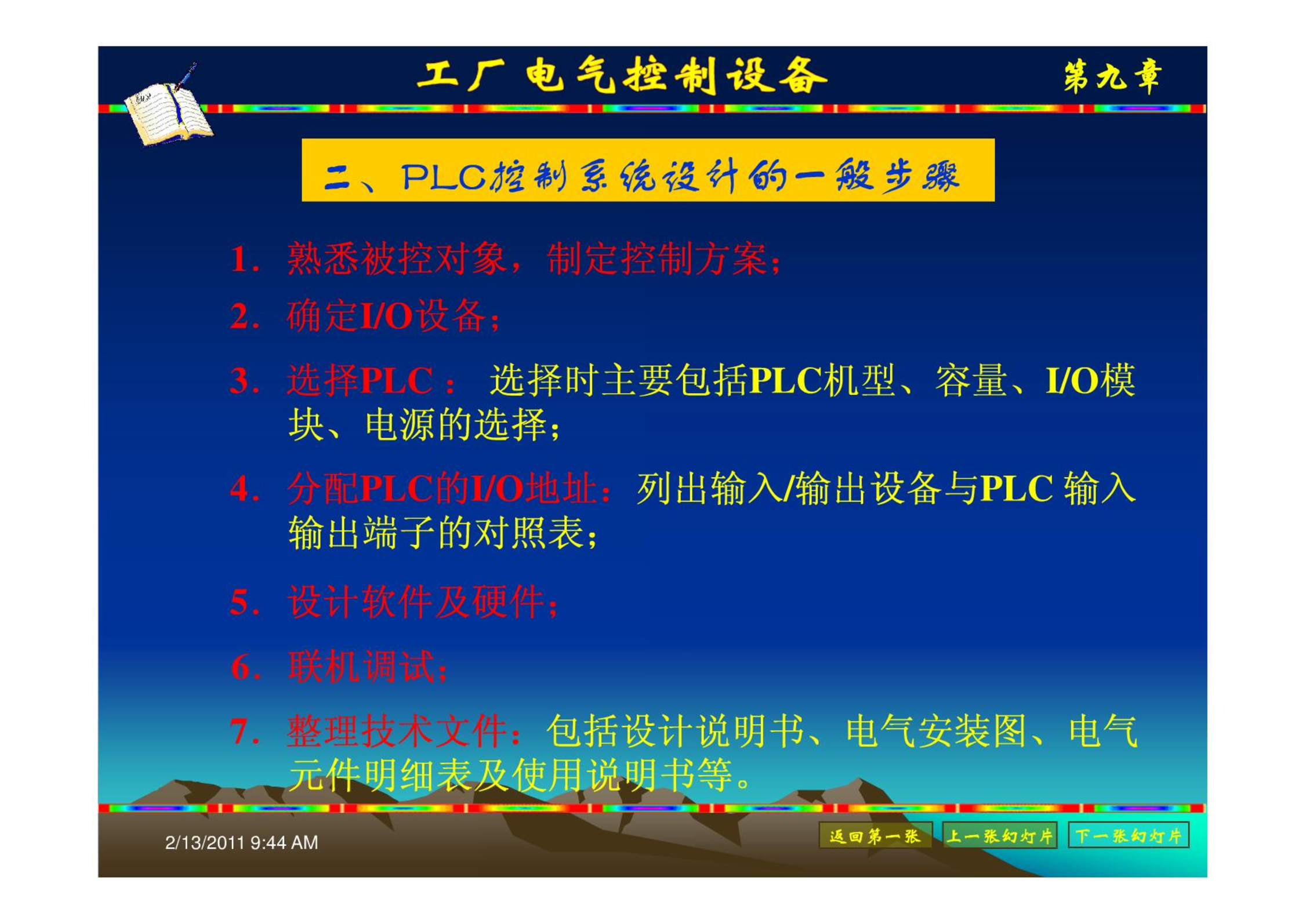 工厂电气控制设备

第九章

二、PLC控制系统设计的一般步骤

1. 熟悉被控对象，制定控制方案；

2. 确定I/O设备；

3. 选择PLC： 选择时主要包括PLC机型、容量、I/O模块、电源的选择；

4. 分配PLC的I/O地址：列出输入/输出设备与PLC 输入输出端子的对照表；

5. 设计软件及硬件；

6. 联机调试；

7. 整理技术文件：包括设计说明书、电气安装图、电气元件明细表及使用说明书等。

2/13/2011 9:44 AM

返回第一张

上一张幻灯片

下一张幻灯片